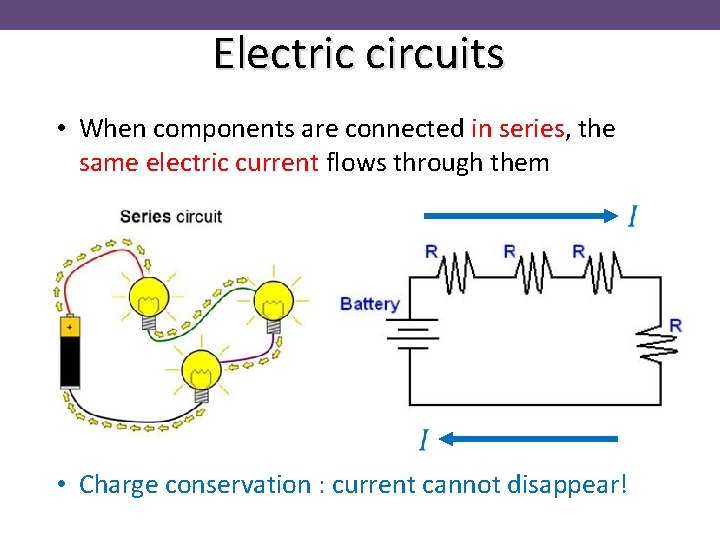 Electric circuits

• When components are connected in series, the same electric current flows through them

Series circuit

+

$I$

R R R

Battery

R

$I$

• Charge conservation : current cannot disappear!